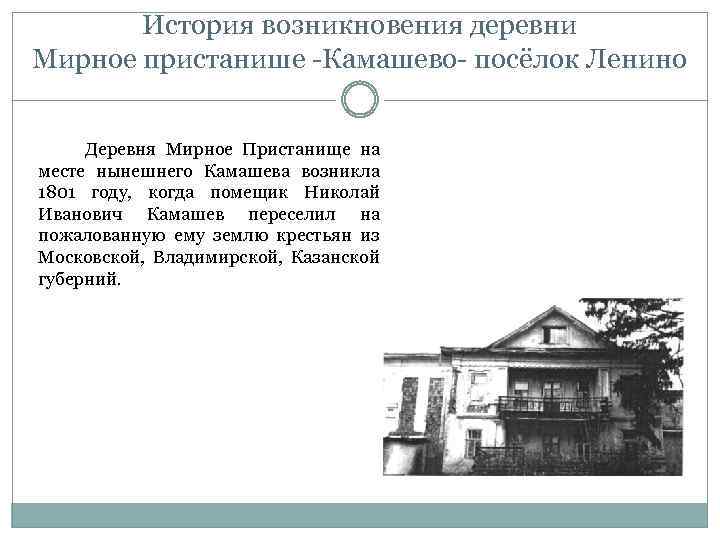 История возникновения деревни
Мирное пристанише -Камашево- посёлок Ленино

Деревня Мирное Пристанище на месте нынешнего Камашева возникла 1801 году, когда помещик Николай Иванович Камашев переселил на пожалованную ему землю крестьян из Московской, Владимирской, Казанской губерний.